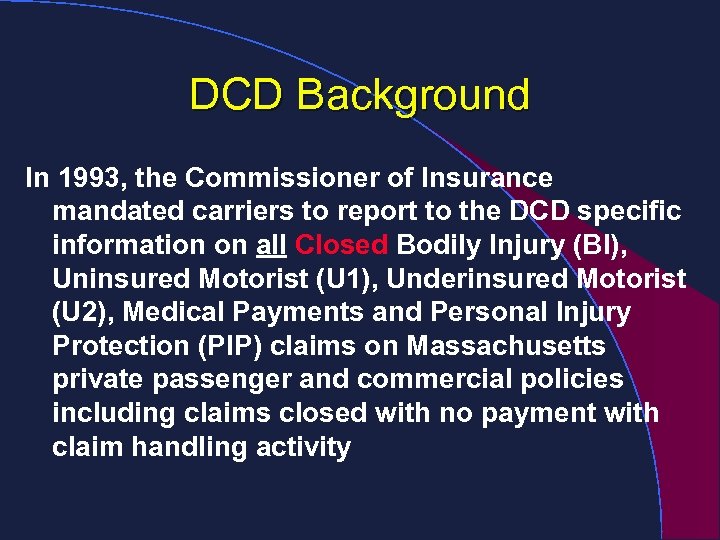 DCD Background

In 1993, the Commissioner of Insurance mandated carriers to report to the DCD specific information on all Closed Bodily Injury (BI), Uninsured Motorist (U1), Underinsured Motorist (U2), Medical Payments and Personal Injury Protection (PIP) claims on Massachusetts private passenger and commercial policies including claims closed with no payment with claim handling activity